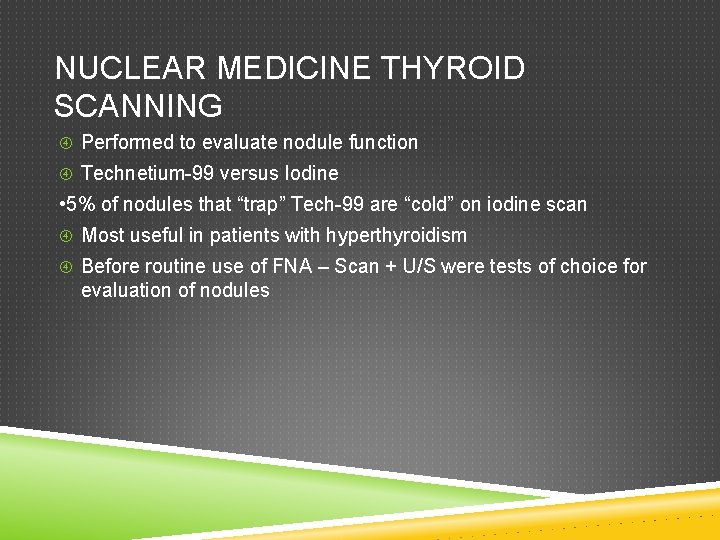 NUCLEAR MEDICINE THYROID SCANNING

④ Performed to evaluate nodule function

④ Technetium-99 versus Iodine

•5% of nodules that “trap” Tech-99 are “cold” on iodine scan

④ Most useful in patients with hyperthyroidism

④ Before routine use of FNA – Scan + U/S were tests of choice for evaluation of nodules